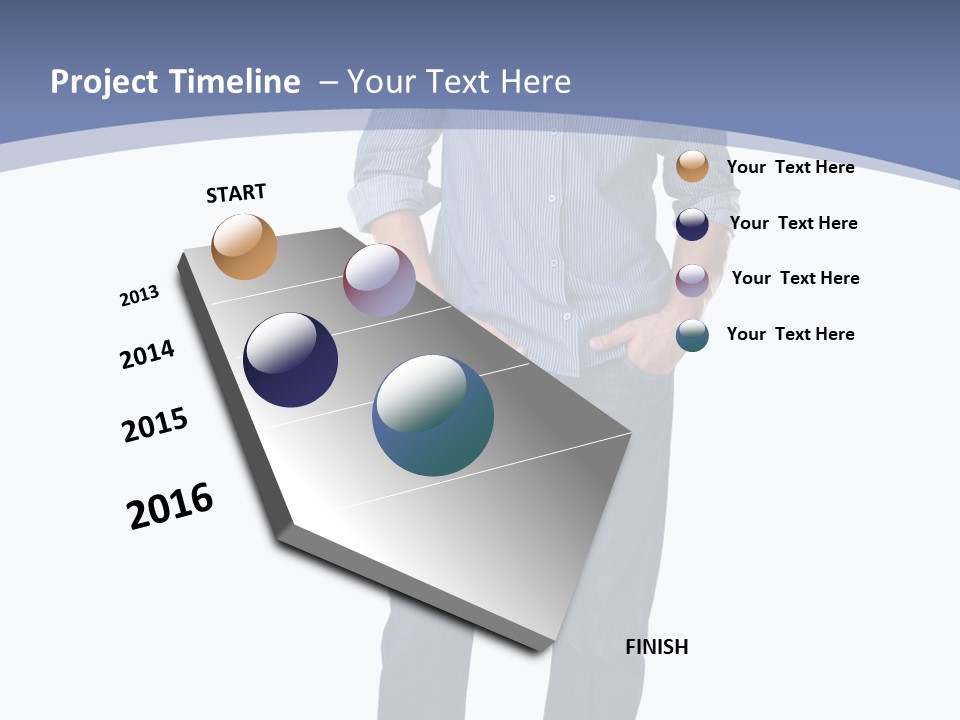 Project Timeline – Your Text Here

START

2013

2014

2015

2016

FINISH

Your Text Here

Your Text Here

Your Text Here

Your Text Here